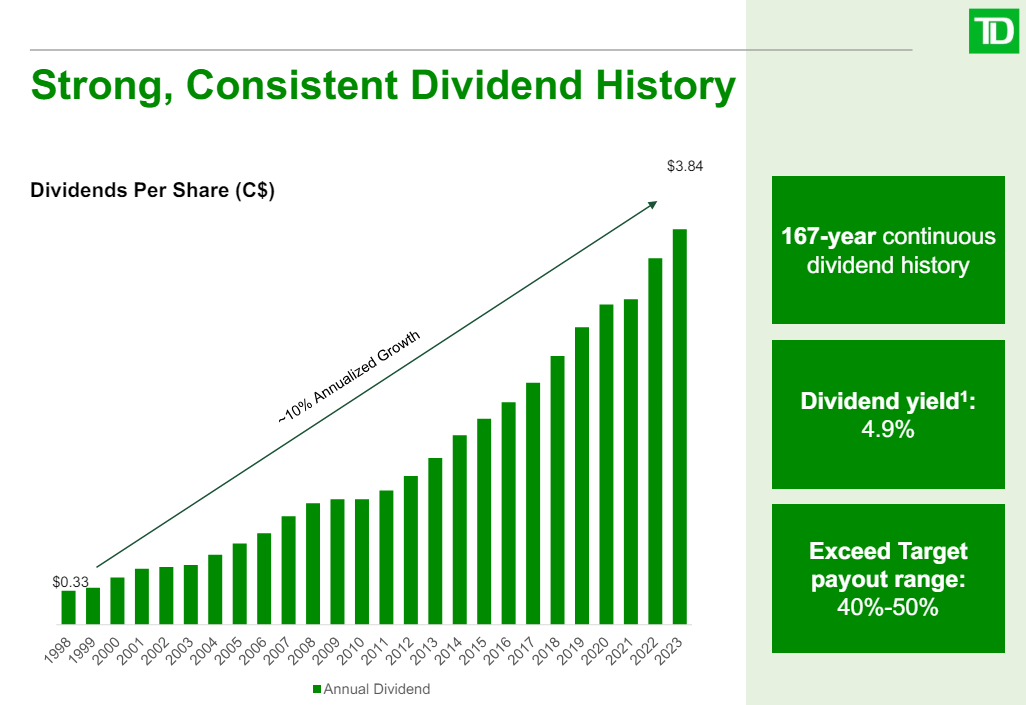 TD

Strong, Consistent Dividend History

Dividends Per Share (C$)

$3.84

~10% Annualized Growth

$0.33

1998 1999 2000 2001 2002 2003 2004 2005 2006 2007 2008 2009 2010 2011 2012 2013 2014 2015 2016 2017 2018 2019 2020 2021 2022 2023

Annual Dividend

167-year continuous dividend history

Dividend yield$^1$: 4.9%

Exceed Target payout range: 40%-50%